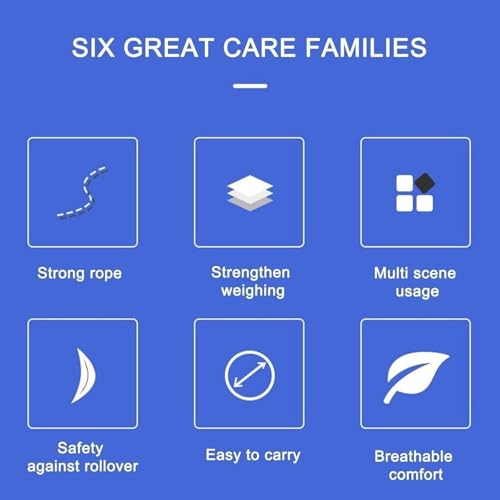 SIX GREAT CARE FAMILIES

Strong rope

Strengthen weighing

Multi scene usage

Safety against rollover

Easy to carry

Breathable comfort